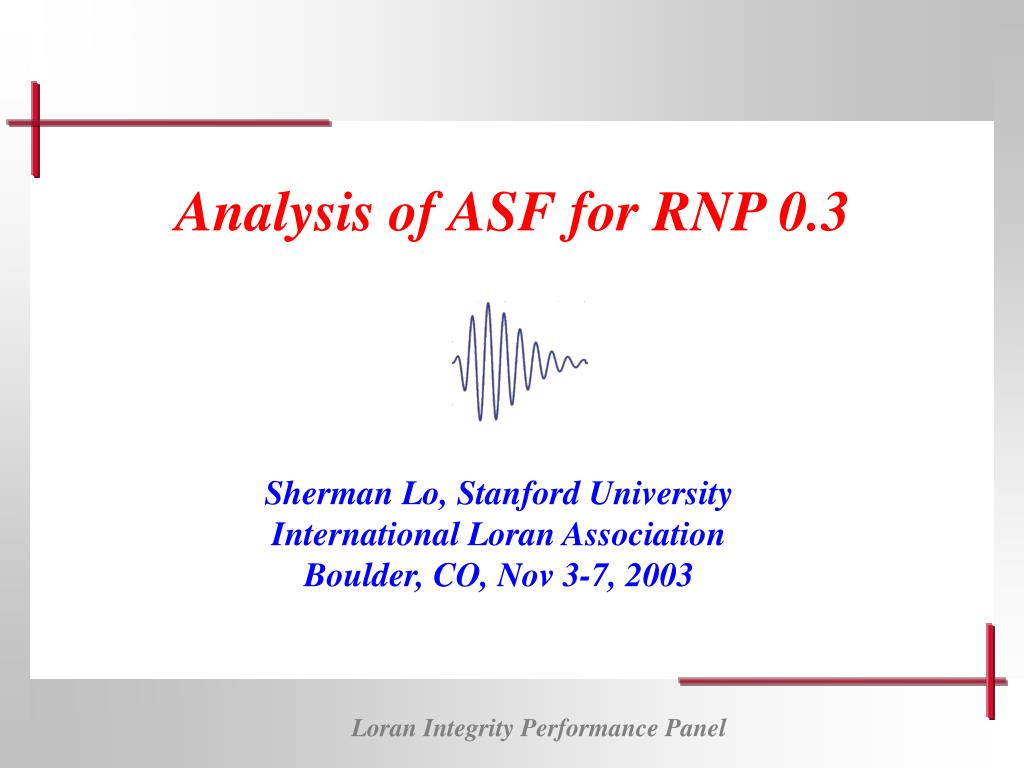 Analysis of ASF for RNP 0.3

Sherman Lo, Stanford University
International Loran Association
Boulder, CO, Nov 3-7, 2003

Loran Integrity Performance Panel